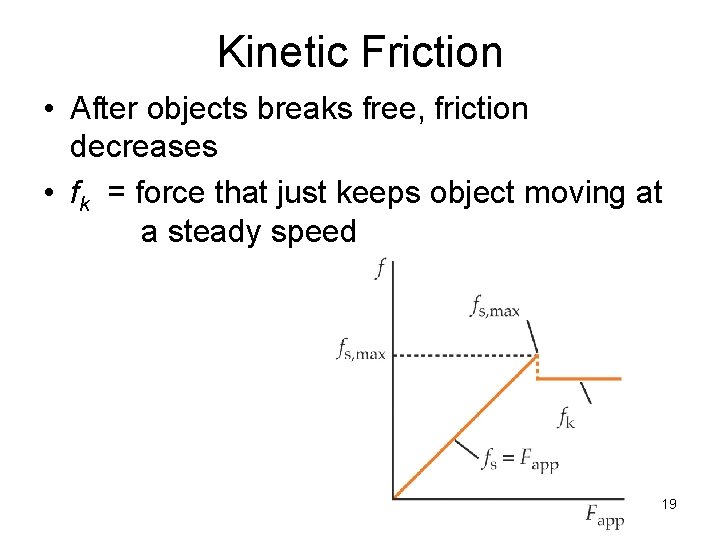 Kinetic Friction

• After objects breaks free, friction decreases

• $f_k$ = force that just keeps object moving at a steady speed

$f$

$f_{s,max}$

$f_{s,max}$

$f_k$

$f_s = F_{app}$

$F_{app}$

19